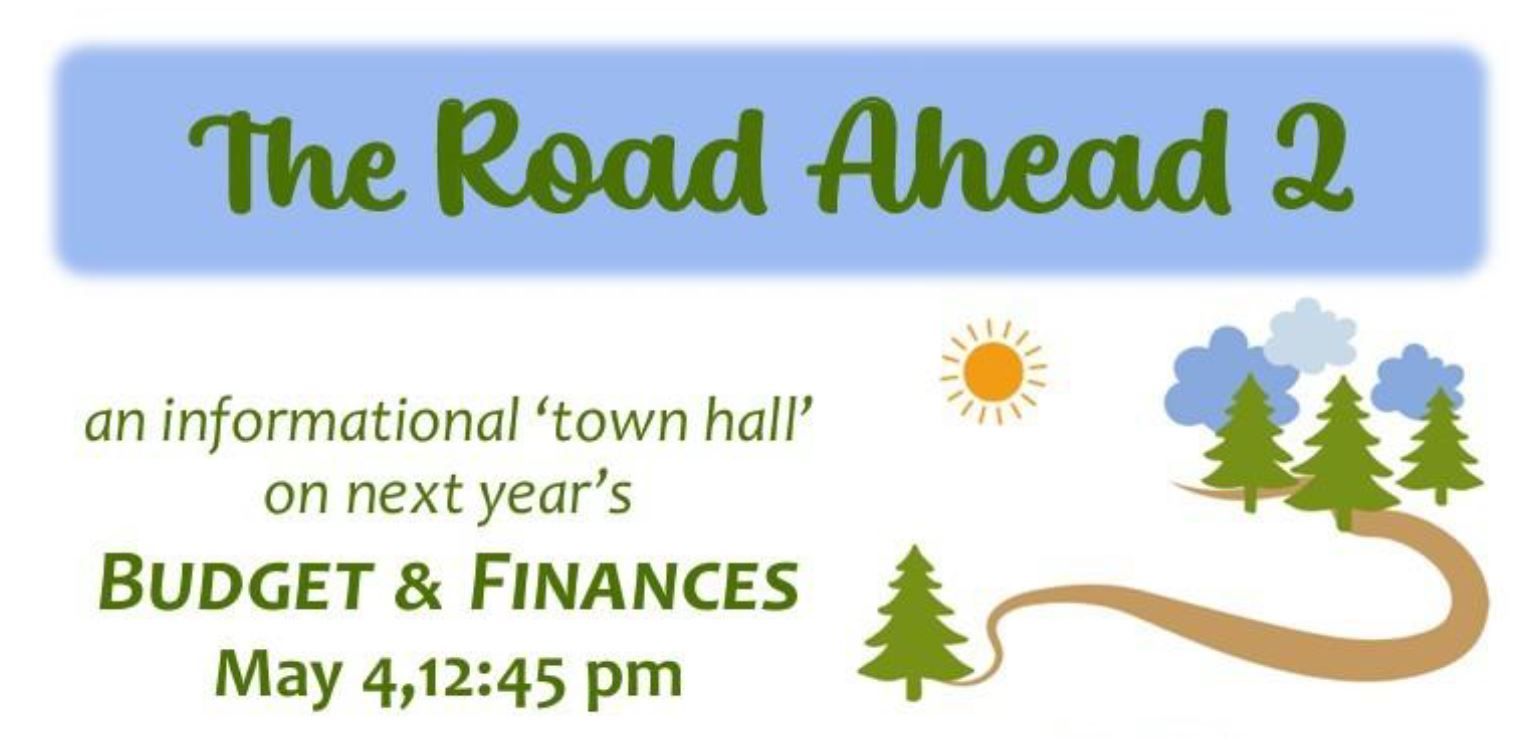 The Road Ahead 2

an informational 'town hall' on next year's

BUDGET & FINANCES

May 4,12:45 pm